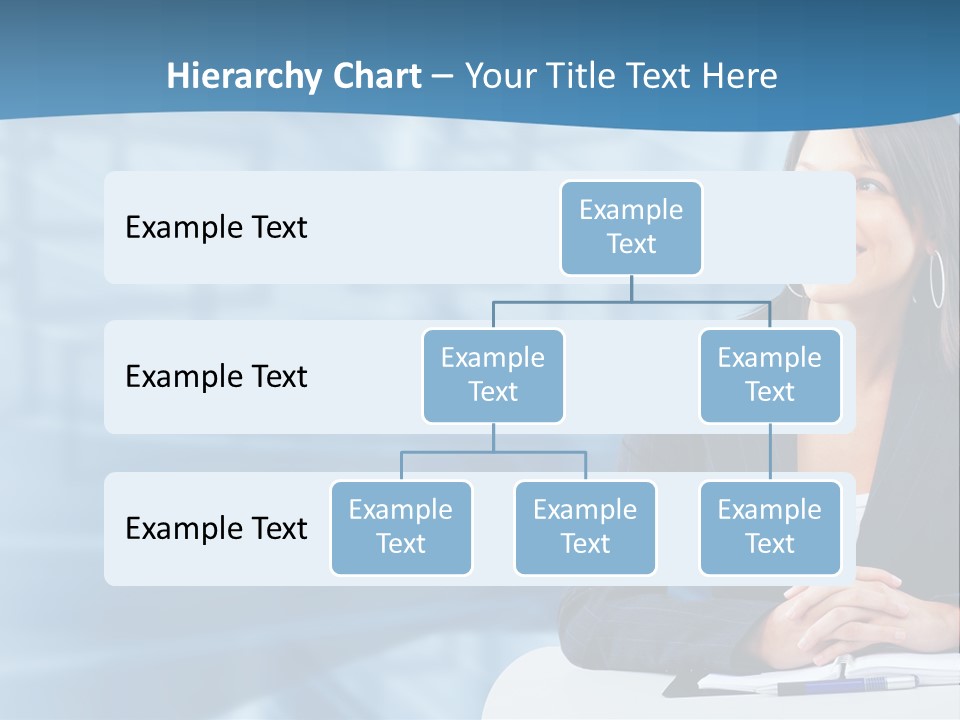 Hierarchy Chart – Your Title Text Here

Example Text

Example Text

Example Text

Example Text

Example Text

Example Text

Example Text

Example Text

Example Text